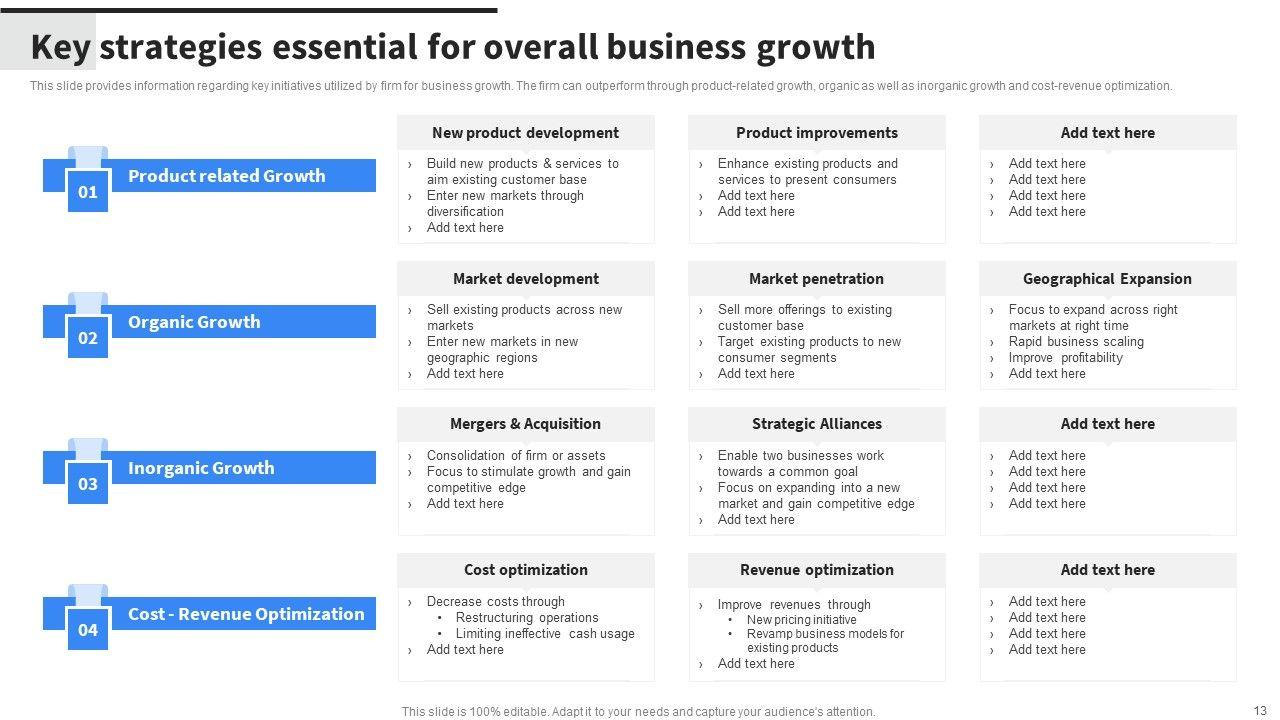 Key strategies essential for overall business growth

This slide provides information regarding key initiatives utilized by firm for business growth. The firm can outperform through product-related growth, organic as well as inorganic growth and cost-revenue optimization.

01 Product related Growth

New product development
› Build new products & services to aim existing customer base
› Enter new markets through diversification
› Add text here

Product improvements
› Enhance existing products and services to present consumers
› Add text here
› Add text here

Add text here
› Add text here
› Add text here
› Add text here
› Add text here

02 Organic Growth

Market development
› Sell existing products across new markets
› Enter new markets in new geographic regions
› Add text here

Market penetration
› Sell more offerings to existing customer base
› Target existing products to new consumer segments
› Add text here

Geographical Expansion
› Focus to expand across right markets at right time
› Rapid business scaling
› Improve profitability
› Add text here

03 Inorganic Growth

Mergers & Acquisition
› Consolidation of firm or assets
› Focus to stimulate growth and gain competitive edge
› Add text here

Strategic Alliances
› Enable two businesses work towards a common goal
› Focus on expanding into a new market and gain competitive edge
› Add text here

Add text here
› Add text here
› Add text here
› Add text here
› Add text here

04 Cost - Revenue Optimization

Cost optimization
› Decrease costs through
• Restructuring operations
• Limiting ineffective cash usage
› Add text here

Revenue optimization
› Improve revenues through
• New pricing initiative
• Revamp business models for existing products
› Add text here

Add text here
› Add text here
› Add text here
› Add text here
› Add text here

This slide is 100% editable. Adapt it to your needs and capture your audience's attention.

13